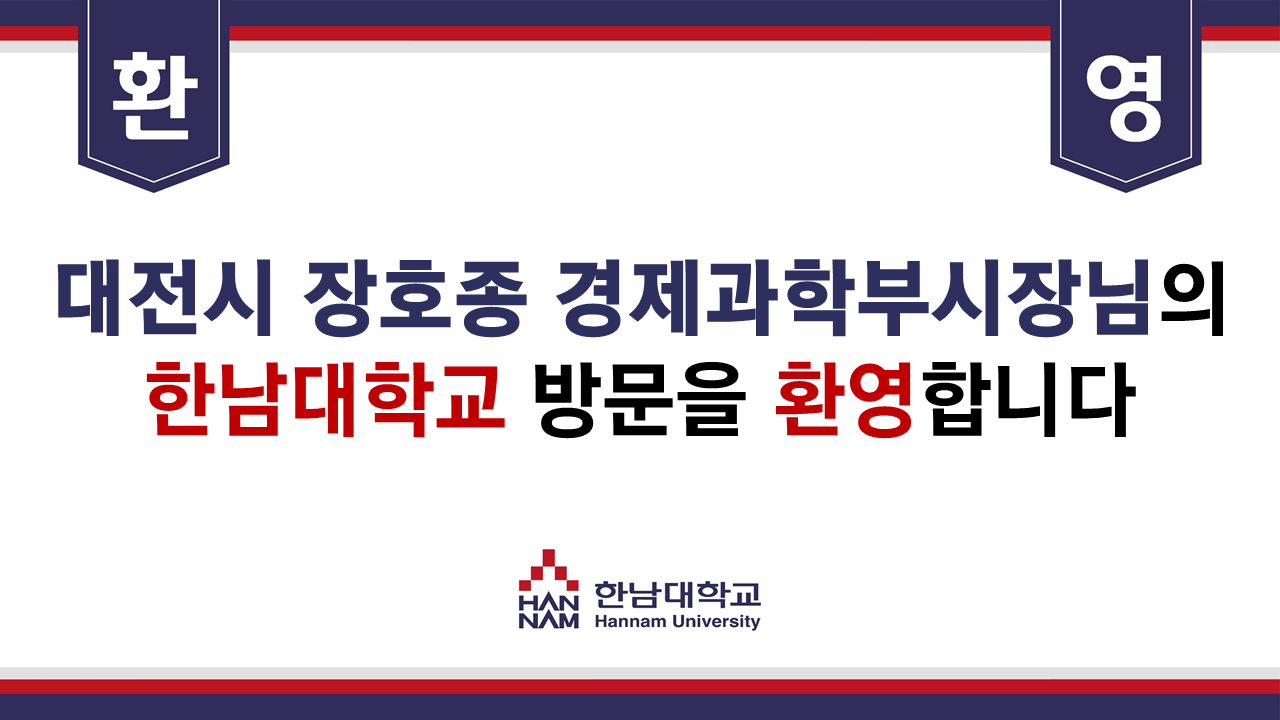 환 영

대전시 장호종 경제과학부시장님의
한남대학교 방문을 환영합니다

HAN NAM 한남대학교 Hannam University